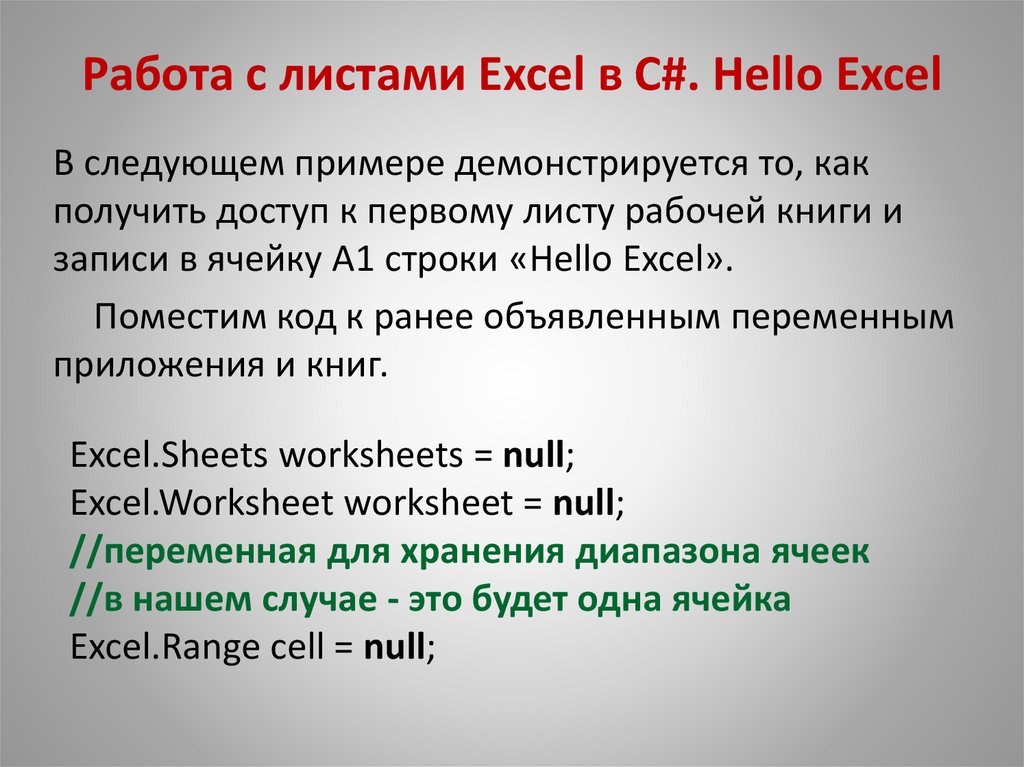 Работа с листами Excel в C#. Hello Excel

В следующем примере демонстрируется то, как получить доступ к первому листу рабочей книги и записи в ячейку A1 строки «Hello Excel».

Поместим код к ранее объявленным переменным приложения и книг.

Excel.Sheets worksheets = null;
Excel.Worksheet worksheet = null;
//переменная для хранения диапазона ячеек
//в нашем случае - это будет одна ячейка
Excel.Range cell = null;